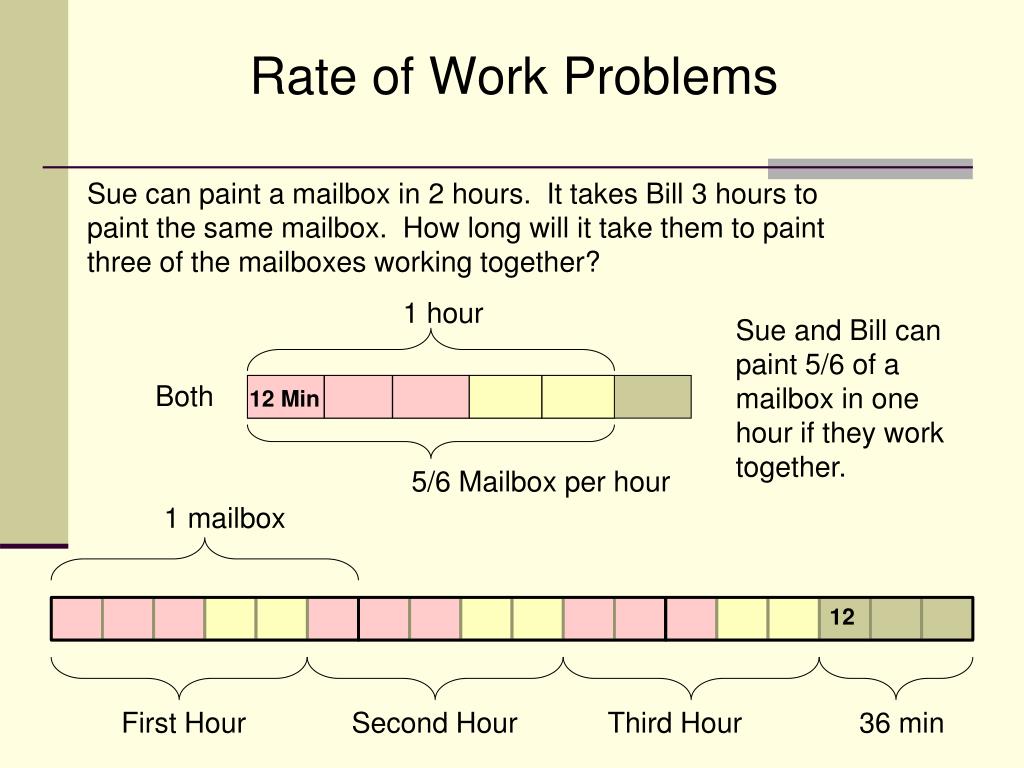 Rate of Work Problems

Sue can paint a mailbox in 2 hours. It takes Bill 3 hours to paint the same mailbox. How long will it take them to paint three of the mailboxes working together?

1 hour

Both

12 Min

5/6 Mailbox per hour

Sue and Bill can paint 5/6 of a mailbox in one hour if they work together.

1 mailbox

12

First Hour

Second Hour

Third Hour

36 min